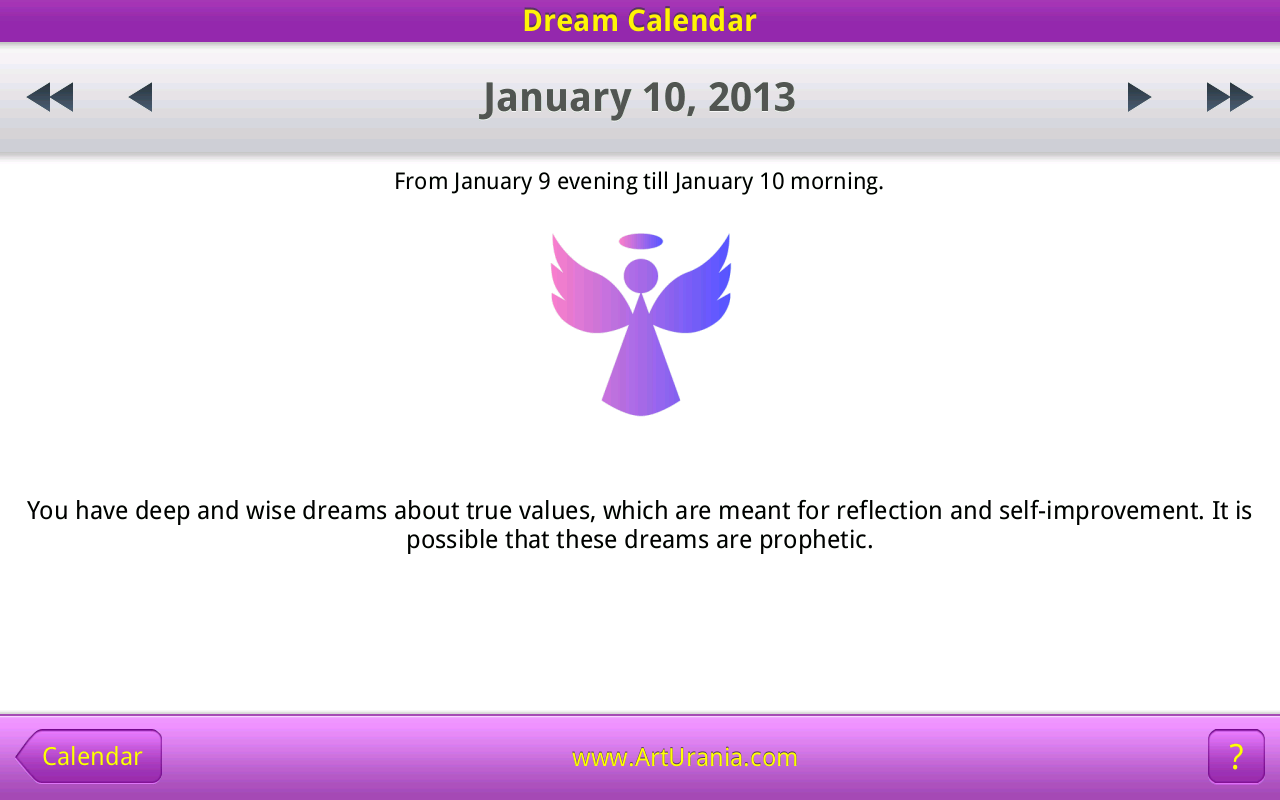 Dream Calendar

January 10, 2013

From January 9 evening till January 10 morning.

You have deep and wise dreams about true values, which are meant for reflection and self-improvement. It is possible that these dreams are prophetic.

Calendar

www.ArtUrania.com

?